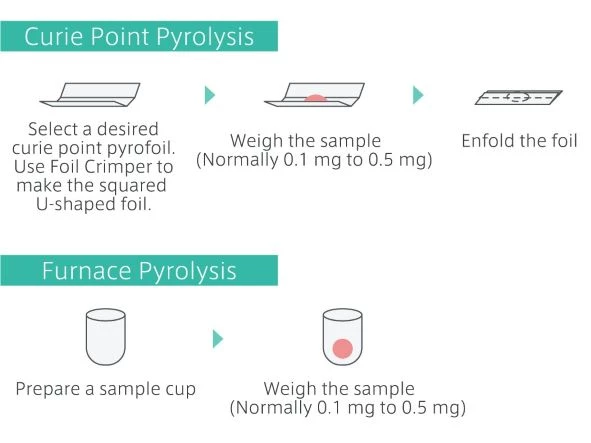 Curie Point Pyrolysis

Select a desired curie point pyrofoil. Use Foil Crimper to make the squared U-shaped foil.

Weigh the sample (Normally 0.1 mg to 0.5 mg)

Enfold the foil

Furnace Pyrolysis

Prepare a sample cup

Weigh the sample (Normally 0.1 mg to 0.5 mg)